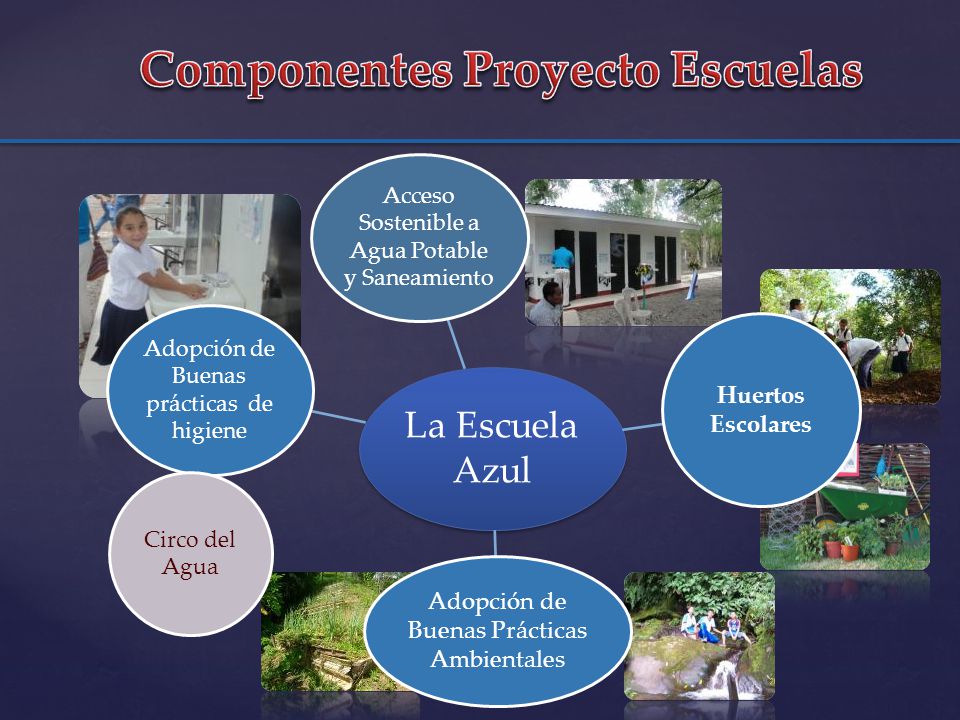 Componentes Proyecto Escuelas

Acceso Sostenible a Agua Potable y Saneamiento

Adopción de Buenas prácticas de higiene

La Escuela Azul

Huertos Escolares

Circo del Agua

Adopción de Buenas Prácticas Ambientales